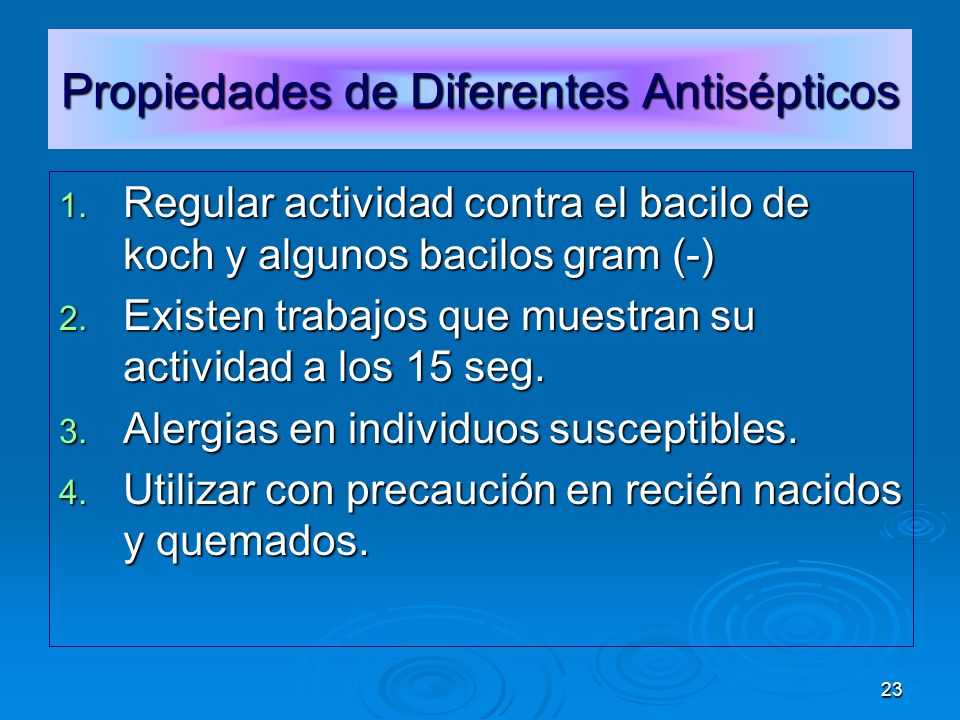 Propiedades de Diferentes Antisépticos

1. Regular actividad contra el bacilo de koch y algunos bacilos gram (-)
2. Existen trabajos que muestran su actividad a los 15 seg.
3. Alergias en individuos susceptibles.
4. Utilizar con precaución en recién nacidos y quemados.

23